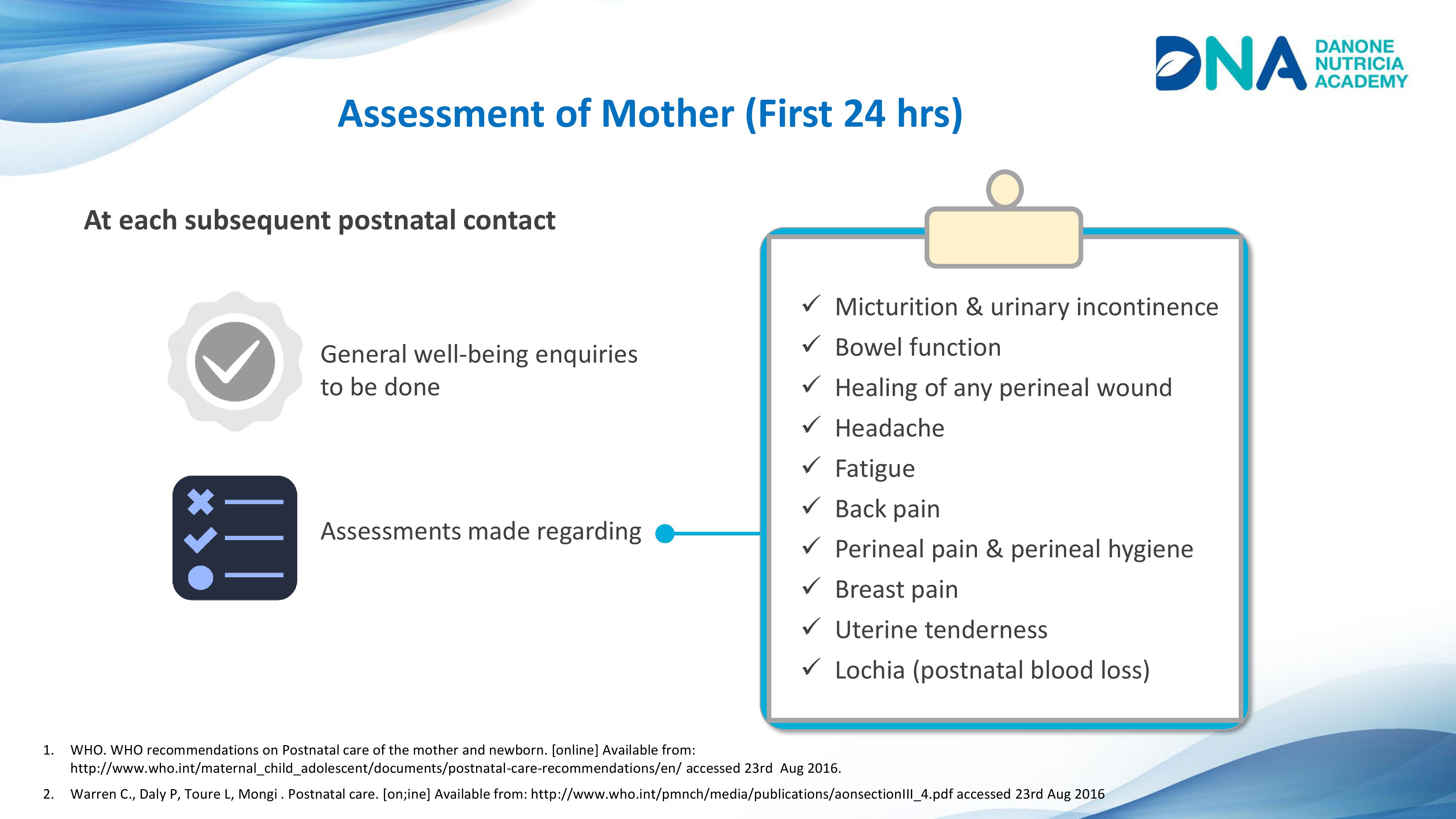 DNA DANONE NUTRICIA ACADEMY

Assessment of Mother (First 24 hrs)

At each subsequent postnatal contact

General well-being enquiries to be done

Assessments made regarding

✓ Micturition & urinary incontinence
✓ Bowel function
✓ Healing of any perineal wound
✓ Headache
✓ Fatigue
✓ Back pain
✓ Perineal pain & perineal hygiene
✓ Breast pain
✓ Uterine tenderness
✓ Lochia (postnatal blood loss)

1. WHO. WHO recommendations on Postnatal care of the mother and newborn. [online] Available from: http://www.who.int/maternal_child_adolescent/documents/postnatal-care-recommendations/en/ accessed 23rd Aug 2016.

2. Warren C., Daly P, Toure L, Mongi . Postnatal care. [on;ine] Available from: http://www.who.int/pmnch/media/publications/aonsectionIII_4.pdf accessed 23rd Aug 2016